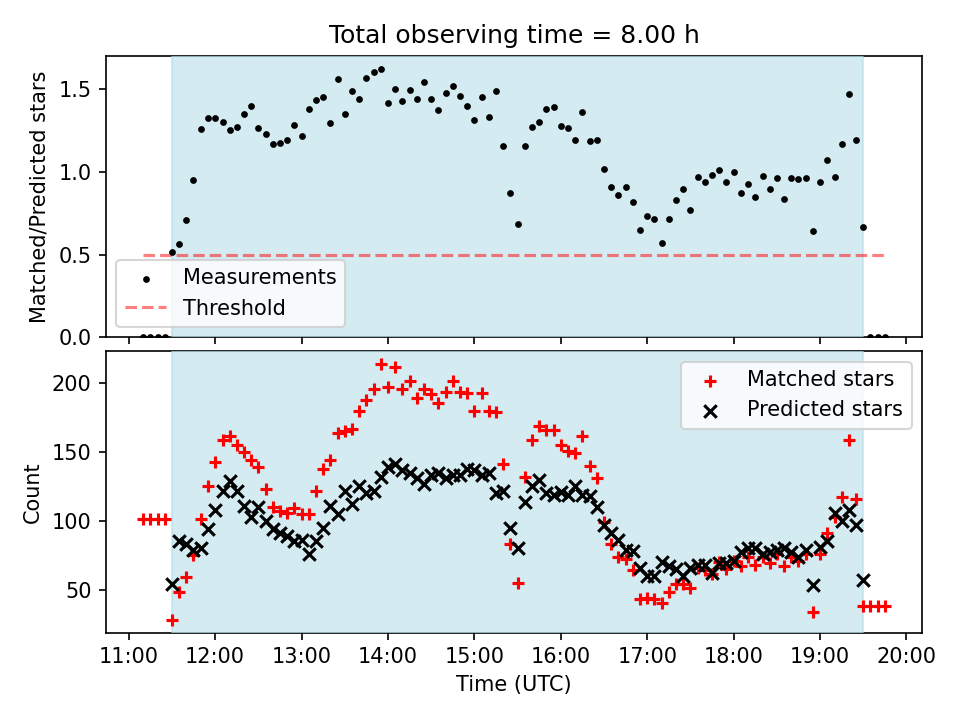 Total observing time = 8.00 h

Matched/Predicted stars

1.5
1.0
0.5
0.0

Measurements
Threshold

Count

200
150
100
50

Matched stars
Predicted stars

11:00 12:00 13:00 14:00 15:00 16:00 17:00 18:00 19:00 20:00

Time (UTC)